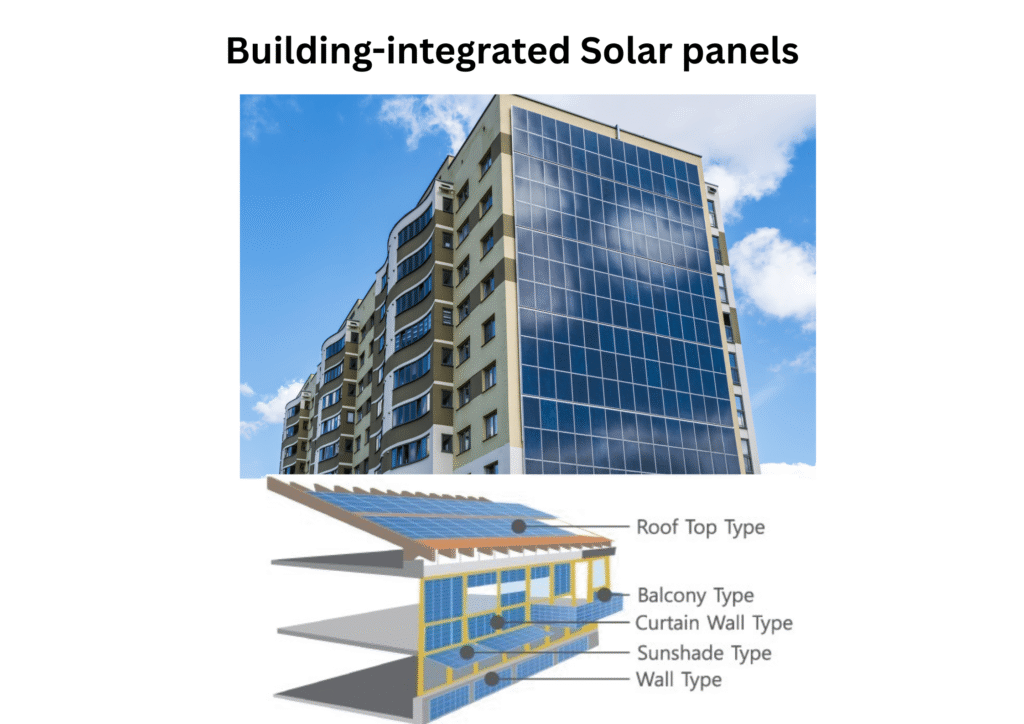 Building-integrated Solar panels

Roof Top Type

Balcony Type

Curtain Wall Type

Sunshade Type

Wall Type